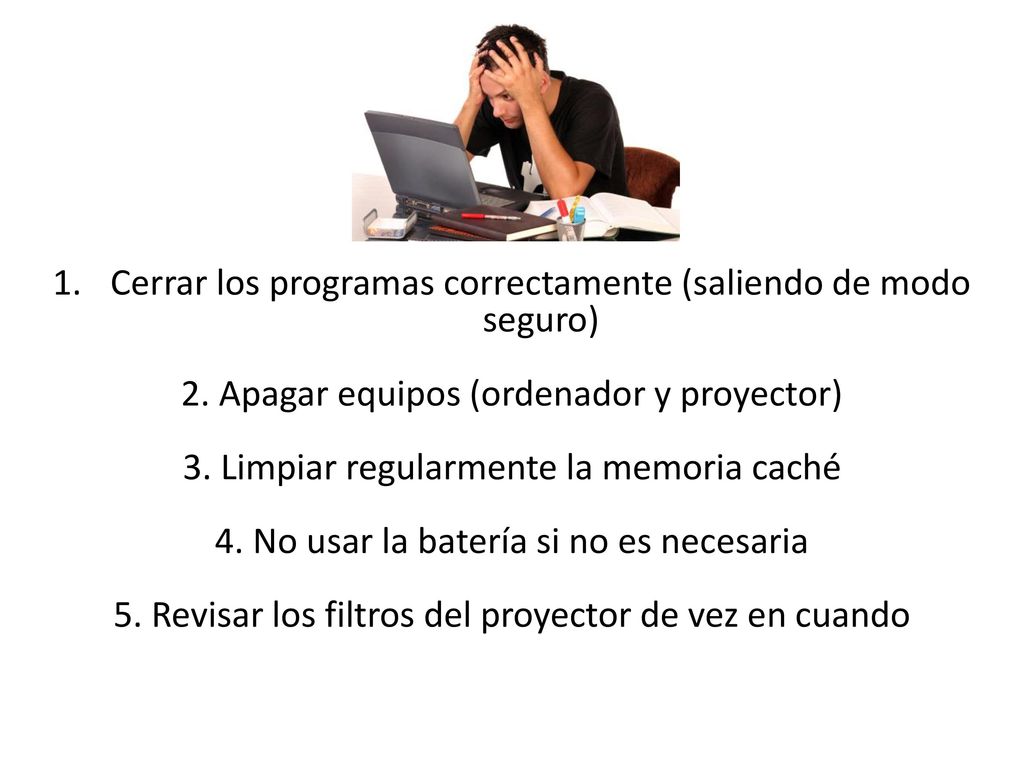 1. Cerrar los programas correctamente (saliendo de modo seguro)

2. Apagar equipos (ordenador y proyector)

3. Limpiar regularmente la memoria caché

4. No usar la batería si no es necesaria

5. Revisar los filtros del proyector de vez en cuando